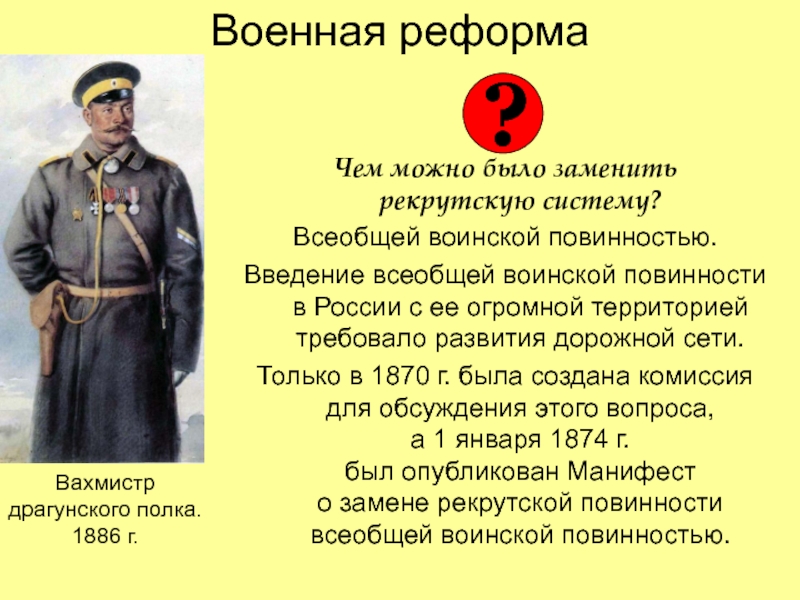 Военная реформа

?

Чем можно было заменить рекрутскую систему?

Всеобщей воинской повинностью.

Введение всеобщей воинской повинности в России с ее огромной территорией требовало развития дорожной сети.

Только в 1870 г. была создана комиссия для обсуждения этого вопроса, а 1 января 1874 г. был опубликован Манифест о замене рекрутской повинности всеобщей воинской повинностью.

Вахмистр драгунского полка. 1886 г.